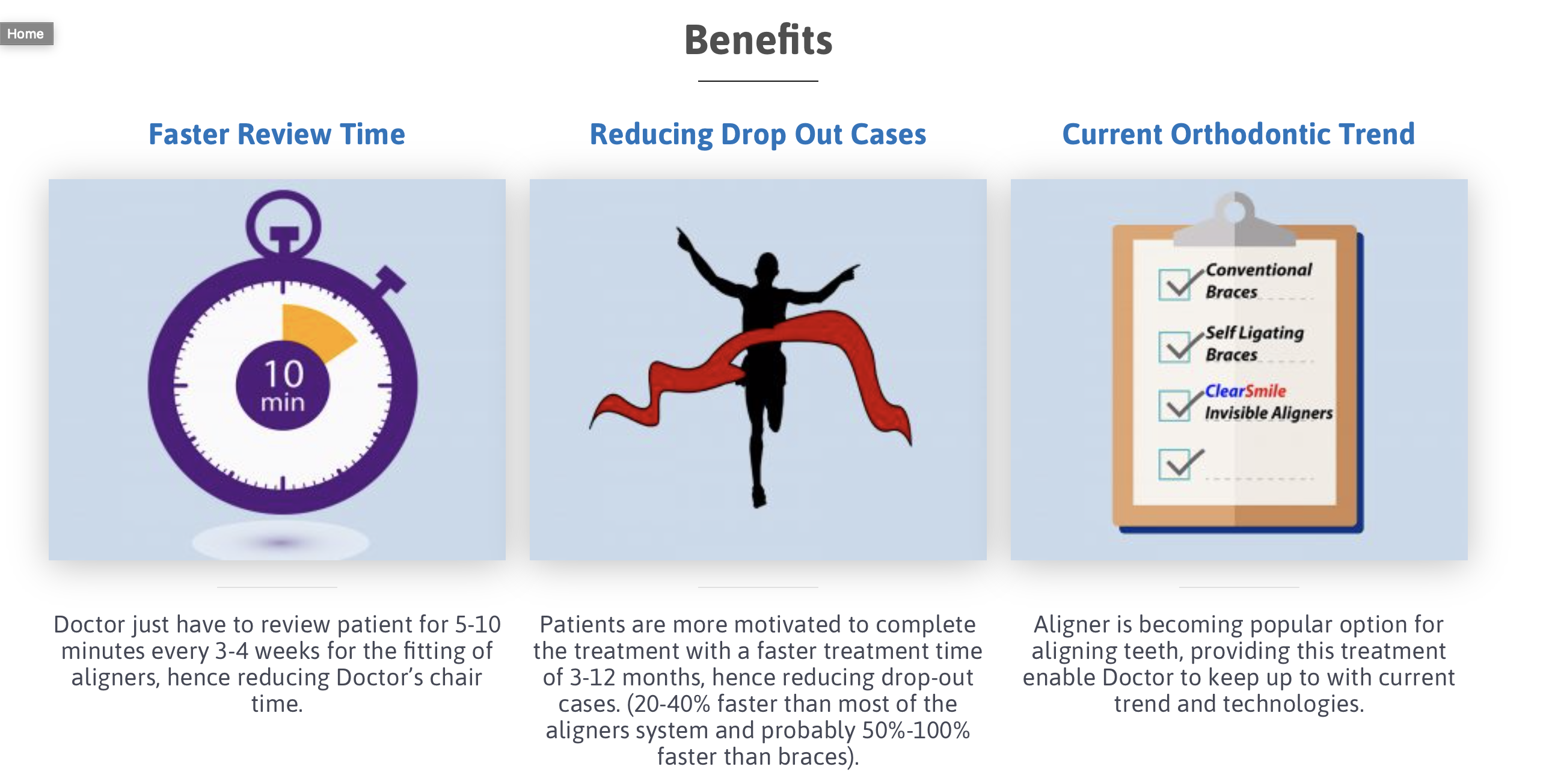 Home

Benefits

Faster Review Time

10 min

Doctor just have to review patient for 5-10 minutes every 3-4 weeks for the fitting of aligners, hence reducing Doctor's chair time.

Reducing Drop Out Cases

Patients are more motivated to complete the treatment with a faster treatment time of 3-12 months, hence reducing drop-out cases. (20-40% faster than most of the aligners system and probably 50%-100% faster than braces).

Current Orthodontic Trend

Conventional Braces

Self Ligating Braces

ClearSmile Invisible Aligners

Aligner is becoming popular option for aligning teeth, providing this treatment enable Doctor to keep up to with current trend and technologies.